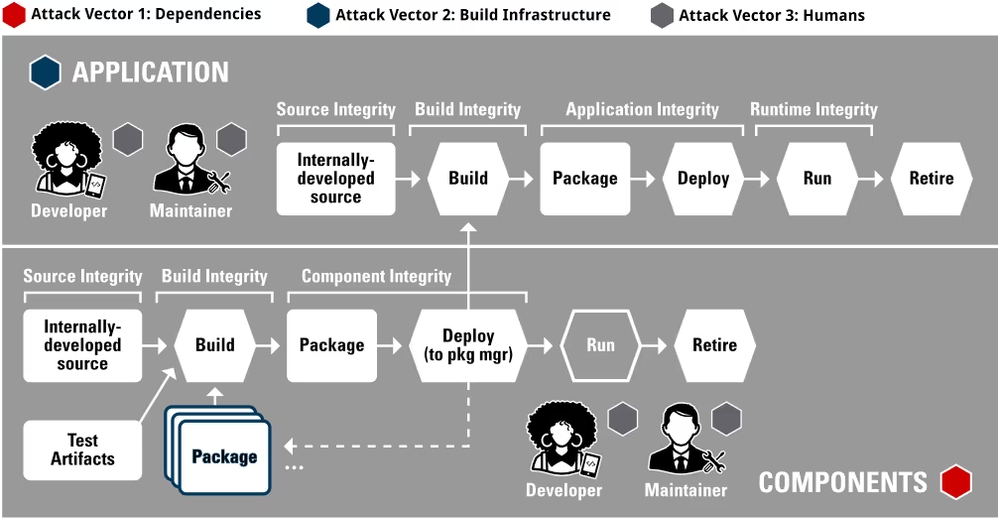 Attack Vector 1: Dependencies
Attack Vector 2: Build Infrastructure
Attack Vector 3: Humans

APPLICATION

Developer
Maintainer

Source Integrity
Build Integrity
Application Integrity
Runtime Integrity

Internally-developed source
Build
Package
Deploy
Run
Retire

Source Integrity
Build Integrity
Component Integrity

Internally-developed source
Build
Package
Deploy (to pkg mgr)
Run
Retire

Test Artifacts
Package
...

Developer
Maintainer

COMPONENTS